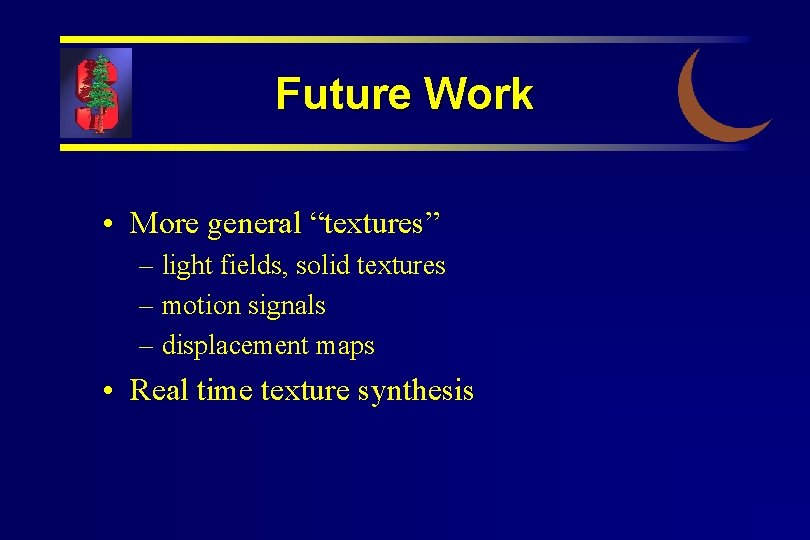 Future Work

• More general “textures”
– light fields, solid textures
– motion signals
– displacement maps
• Real time texture synthesis